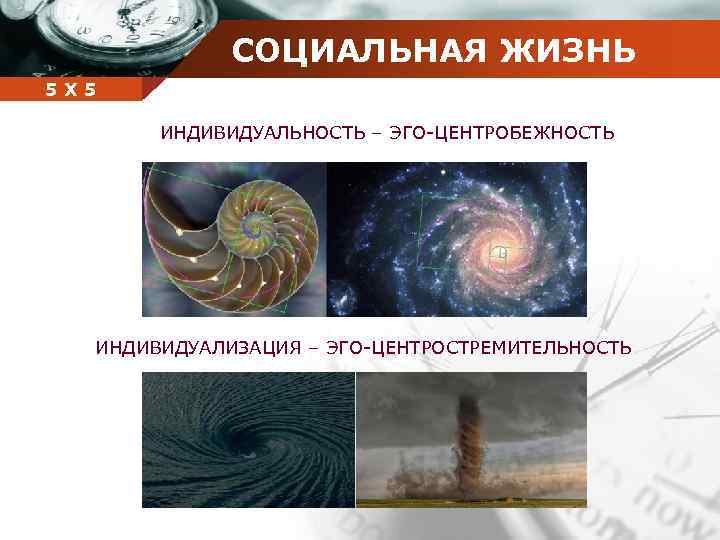 СОЦИАЛЬНАЯ ЖИЗНЬ

5 X 5

ИНДИВИДУАЛЬНОСТЬ – ЭГО-ЦЕНТРОБЕЖНОСТЬ

ИНДИВИДУАЛИЗАЦИЯ – ЭГО-ЦЕНТРОСТРЕМИТЕЛЬНОСТЬ